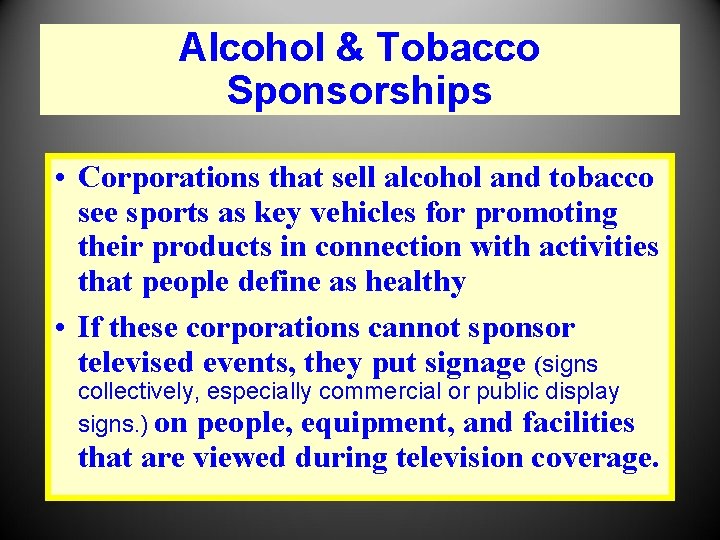 Alcohol & Tobacco Sponsorships

• Corporations that sell alcohol and tobacco see sports as key vehicles for promoting their products in connection with activities that people define as healthy

• If these corporations cannot sponsor televised events, they put signage (signs collectively, especially commercial or public display signs.) on people, equipment, and facilities that are viewed during television coverage.